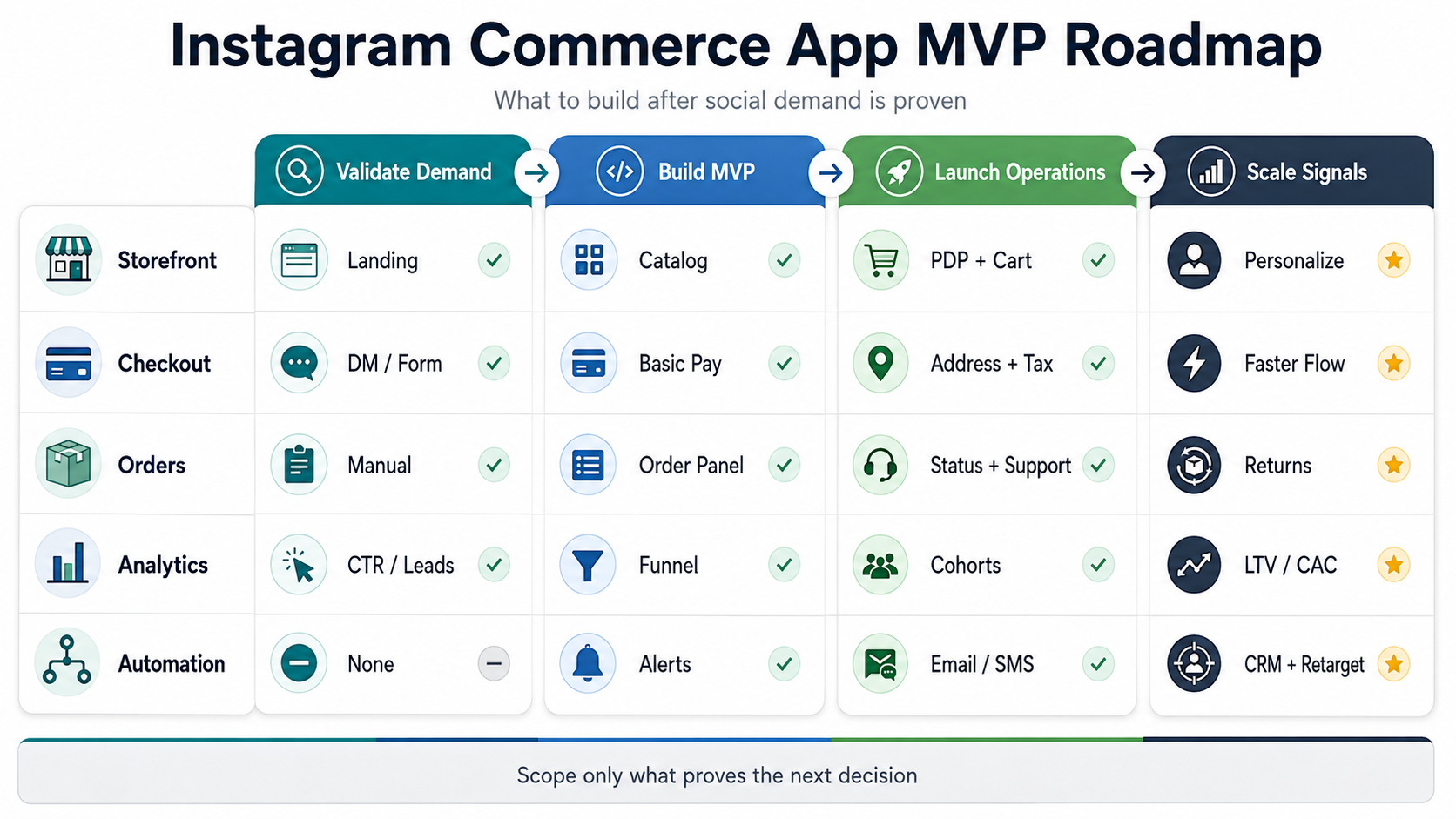 Instagram Commerce App MVP Roadmap

What to build after social demand is proven

| | Validate Demand | Build MVP | Launch Operations | Scale Signals |
|---|---|---|---|---|
| Storefront | Landing | Catalog | PDP + Cart | Personalize |
| Checkout | DM / Form | Basic Pay | Address + Tax | Faster Flow |
| Orders | Manual | Order Panel | Status + Support | Returns |
| Analytics | CTR / Leads | Funnel | Cohorts | LTV / CAC |
| Automation | None | Alerts | Email / SMS | CRM + Retarget |

Scope only what proves the next decision